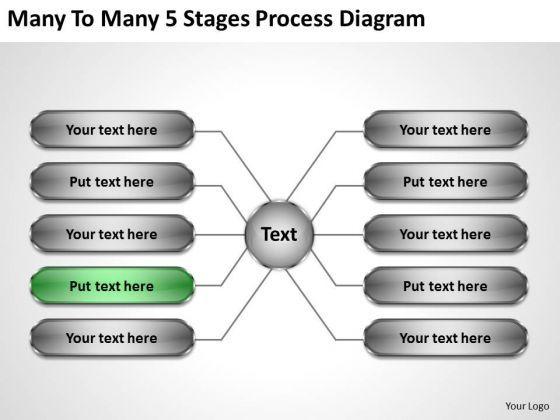 Many To Many 5 Stages Process Diagram

Your text here

Put text here

Your text here

Put text here

Your text here

Text

Your text here

Put text here

Your text here

Put text here

Your text here

Your Logo